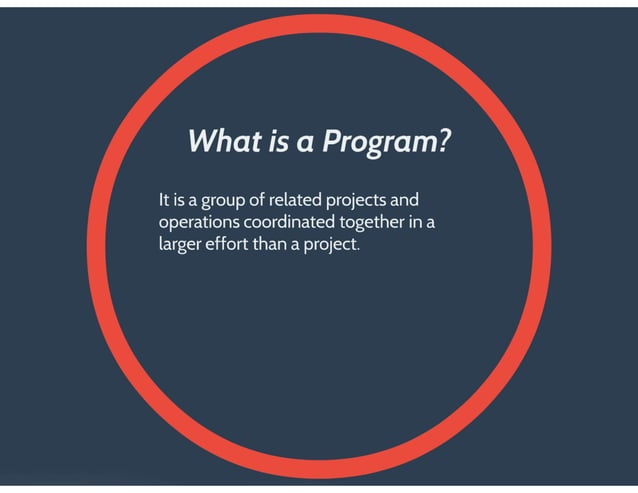 What is a Program?

It is a group of related projects and operations coordinated together in a larger effort than a project.